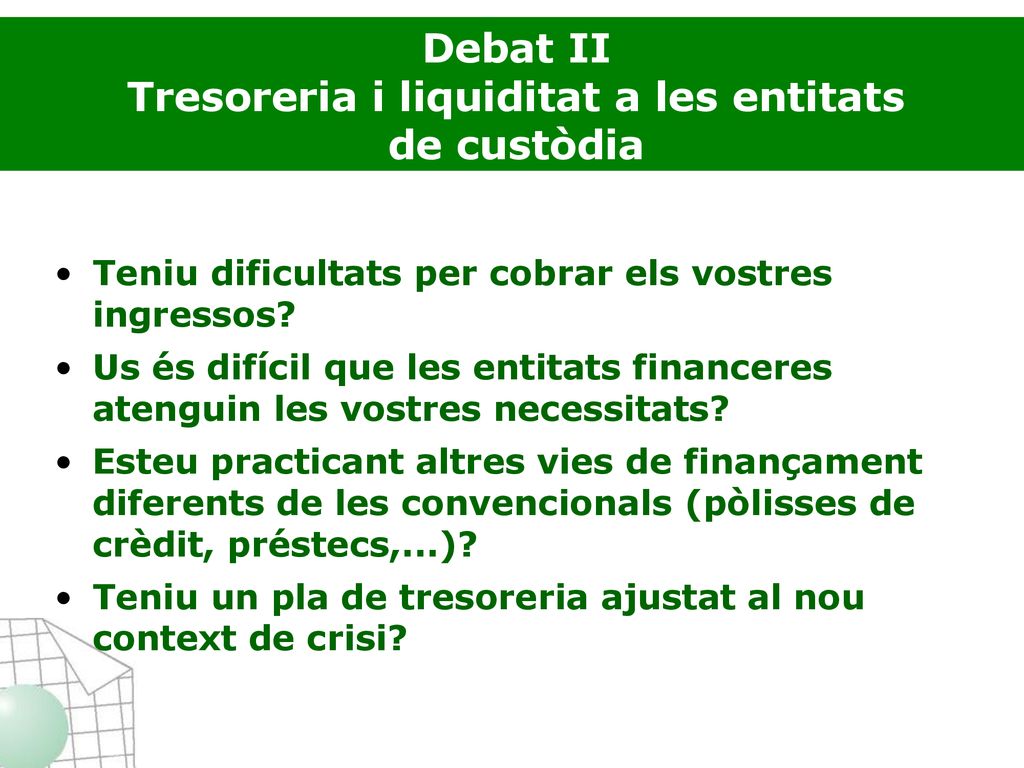 Debat II
Tresoreria i liquiditat a les entitats de custòdia

• Teniu dificultats per cobrar els vostres ingressos?
• Us és difícil que les entitats financeres atenguin les vostres necessitats?
• Esteu practicant altres vies de finançament diferents de les convencionals (pòlisses de crèdit, préstecs,...)?
• Teniu un pla de tresoreria ajustat al nou context de crisi?